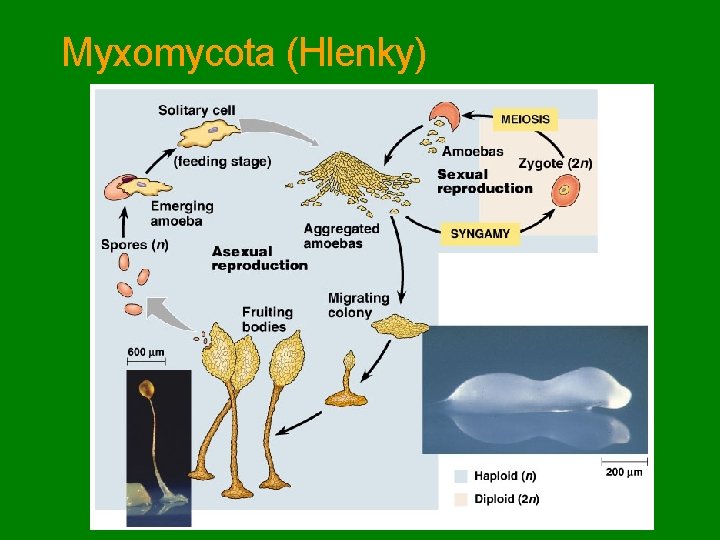 Myxomycota (Hlenky)

Solitary cell

(feeding stage)

Emerging amoeba

Spores ($n$)

Asexual reproduction

Aggregated amoebas

MEIOSIS

Amoebas

Sexual reproduction

Zygote ($2n$)

SYNGAMY

Migrating colony

Fruiting bodies

600 µm

200 µm

Haploid ($n$)

Diploid ($2n$)